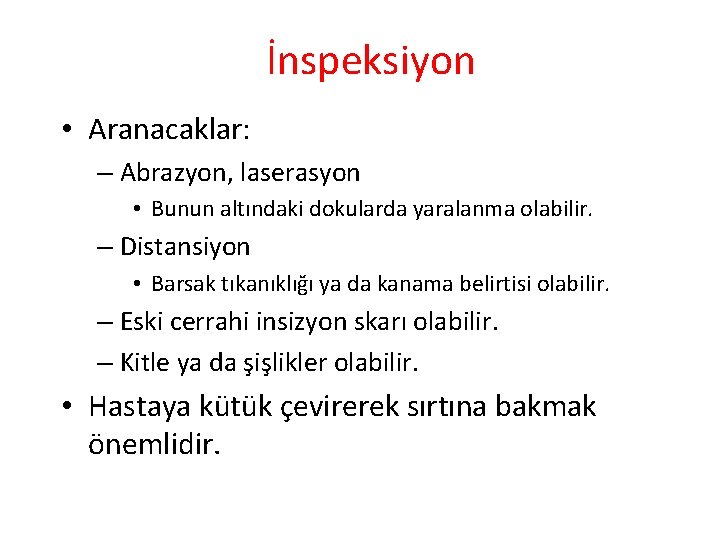 İnspeksiyon

• Aranacaklar:
– Abrazyon, laserasyon
• Bunun altındaki dokularda yaralanma olabilir.
– Distansiyon
• Barsak tıkanıklığı ya da kanama belirtisi olabilir.
– Eski cerrahi insizyon skarı olabilir.
– Kitle ya da şişlikler olabilir.
• Hastaya kütük çevirerek sırtına bakmak önemlidir.